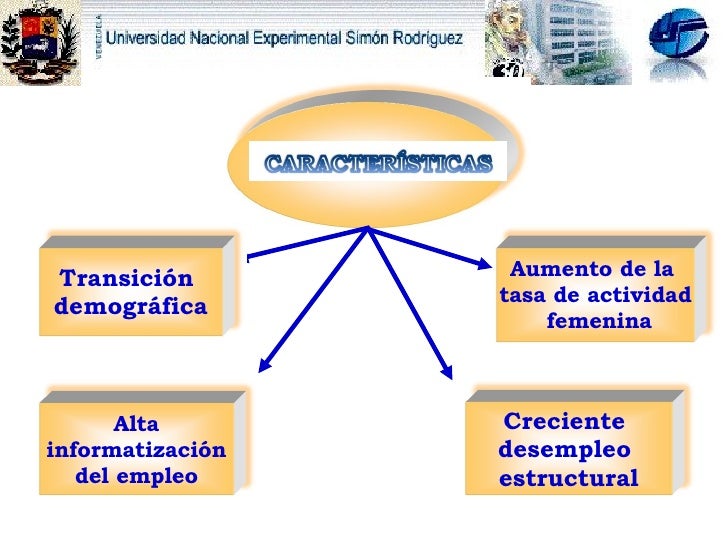 VENEZUELA

Universidad Nacional Experimental Simón Rodriguez

CARACTERÍSTICAS

Transición demográfica

Aumento de la tasa de actividad femenina

Alta informatización del empleo

Creciente desempleo estructural